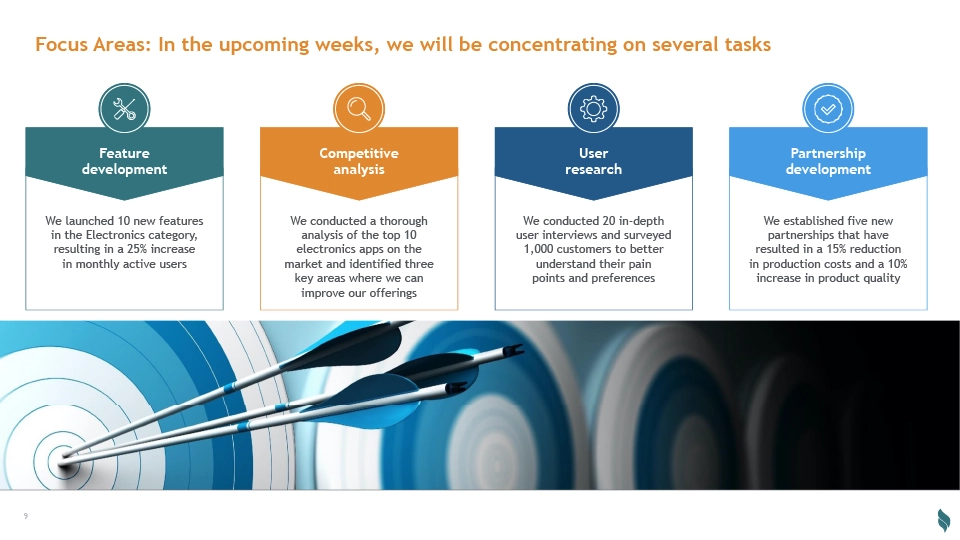 Focus Areas: In the upcoming weeks, we will be concentrating on several tasks

Feature development

We launched 10 new features in the Electronics category, resulting in a 25% increase in monthly active users

Competitive analysis

We conducted a thorough analysis of the top 10 electronics apps on the market and identified three key areas where we can improve our offerings

User research

We conducted 20 in-depth user interviews and surveyed 1,000 customers to better understand their pain points and preferences

Partnership development

We established five new partnerships that have resulted in a 15% reduction in production costs and a 10% increase in product quality

9